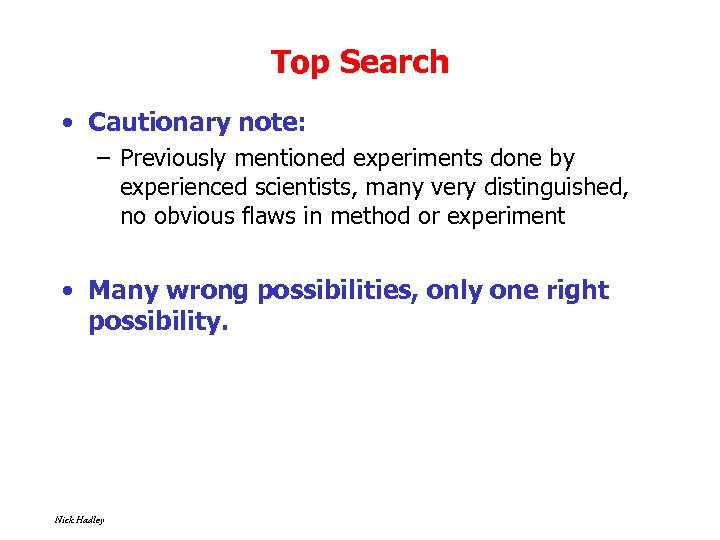 Top Search

• Cautionary note:

– Previously mentioned experiments done by experienced scientists, many very distinguished, no obvious flaws in method or experiment

• Many wrong possibilities, only one right possibility.

Nick Hadley